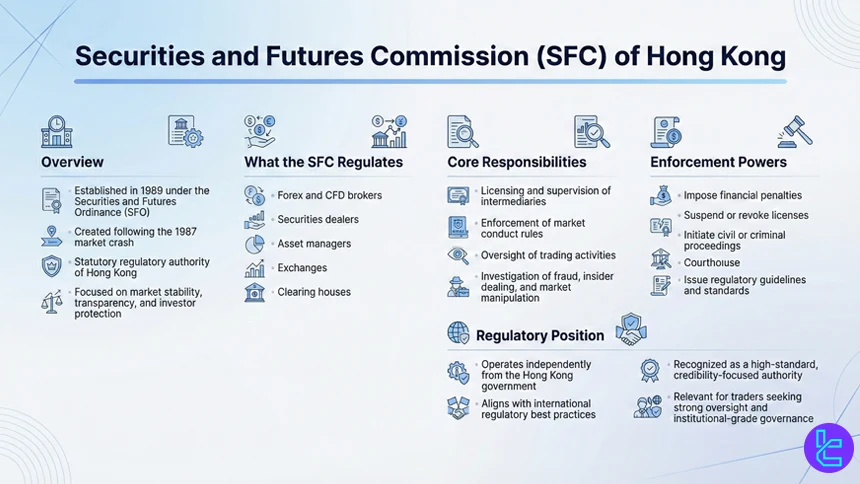 Securities and Futures Commission (SFC) of Hong Kong

Overview

Established in 1989 under the Securities and Futures Ordinance (SFO)

Created following the 1987 market crash

Statutory regulatory authority of Hong Kong

Focused on market stability, transparency, and investor protection

What the SFC Regulates

Forex and CFD brokers

Securities dealers

Asset managers

Exchanges

Clearing houses

Core Responsibilities

Licensing and supervision of intermediaries

Enforcement of market conduct rules

Oversight of trading activities

Investigation of fraud, insider dealing, and market manipulation

Enforcement Powers

Impose financial penalties

Suspend or revoke licenses

Initiate civil or criminal proceedings

Courthouse

Issue regulatory guidelines and standards

Regulatory Position

Operates independently from the Hong Kong government

Aligns with international regulatory best practices

Recognized as a high-standard, credibility-focused authority

Relevant for traders seeking strong oversight and institutional-grade governance